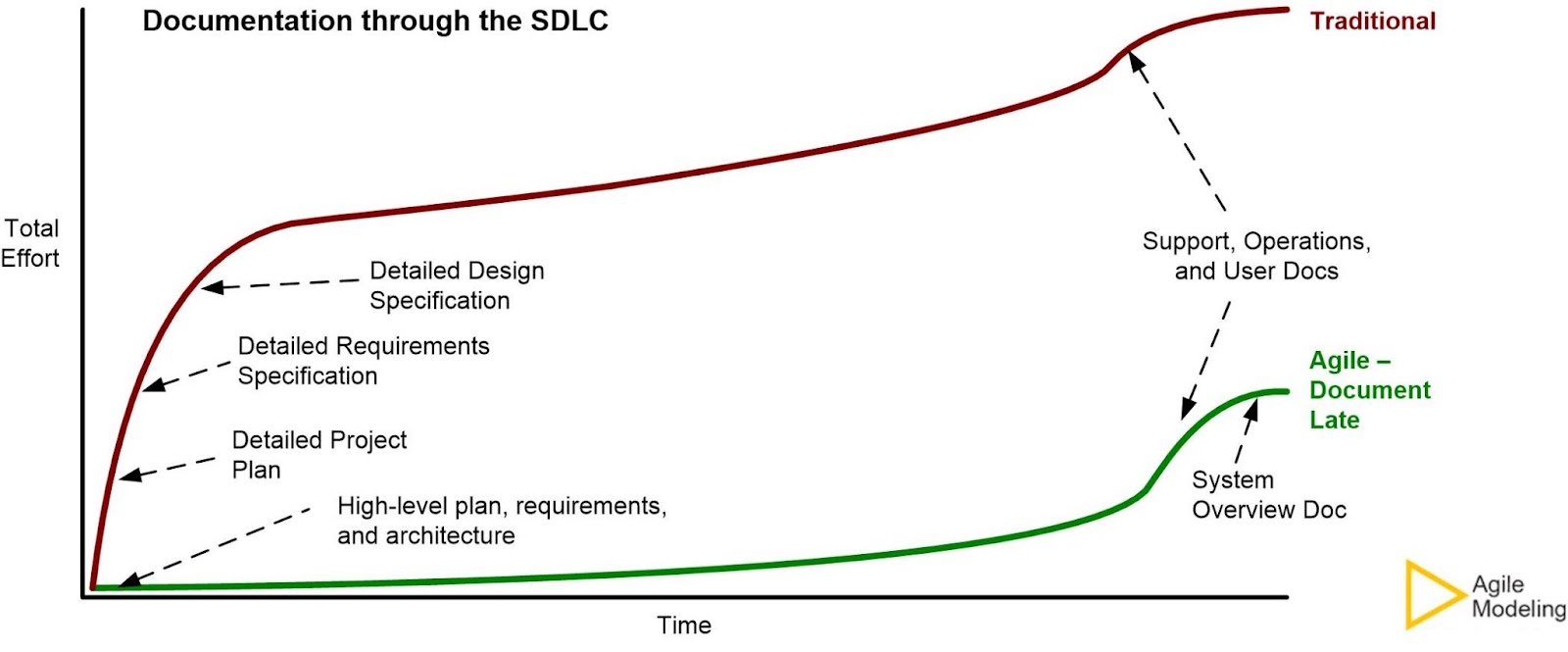 Documentation through the SDLC

Traditional

Total Effort

Detailed Design Specification

Detailed Requirements Specification

Detailed Project Plan

High-level plan, requirements, and architecture

Support, Operations, and User Docs

Agile – Document Late

System Overview Doc

Time

Agile Modeling